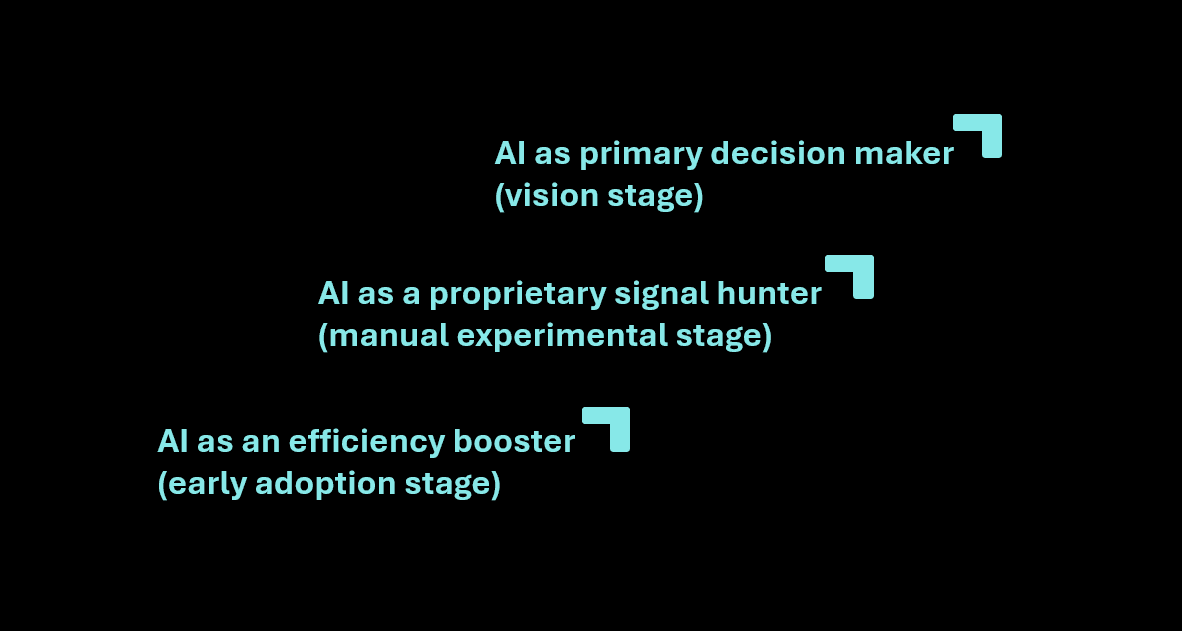 AI as primary decision maker
(vision stage)

AI as a proprietary signal hunter
(manual experimental stage)

AI as an efficiency booster
(early adoption stage)